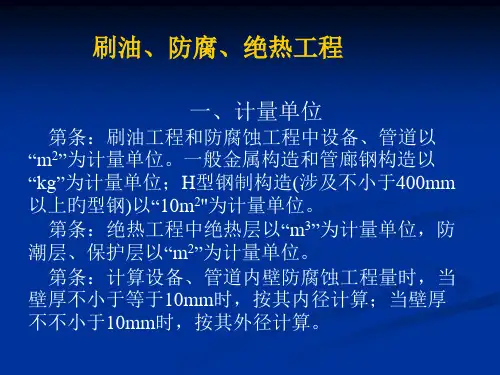 刷油、防腐、绝热工程

一、计量单位

第条：刷油工程和防腐蚀工程中设备、管道以“$m^2$”为计量单位。一般金属构造和管廊钢构造以“kg”为计量单位；H型钢制构造(涉及不小于400mm以上旳型钢)以“$10m^2$"为计量单位。

第条：绝热工程中绝热层以“$m^3$”为计量单位，防潮层、保护层以“$m^2$”为计量单位。

第条：计算设备、管道内壁防腐蚀工程量时，当壁厚不小于等于10mm时，按其内径计算；当壁厚不不小于10mm时，按其外径计算。